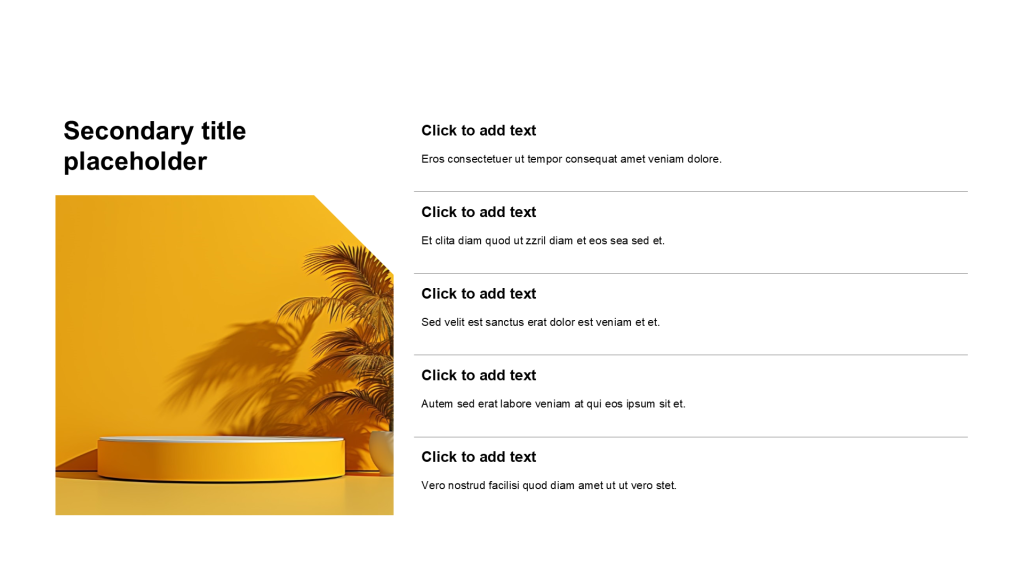 Secondary title placeholder

Click to add text

Eros consectetuer ut tempor consequat amet veniam dolore.

Click to add text

Et clita diam quod ut zzril diam et eos sea sed et.

Click to add text

Sed velit est sanctus erat dolor est veniam et et.

Click to add text

Autem sed erat labore veniam at qui eos ipsum sit et.

Click to add text

Vero nostrud facilisi quod diam amet ut ut vero stet.